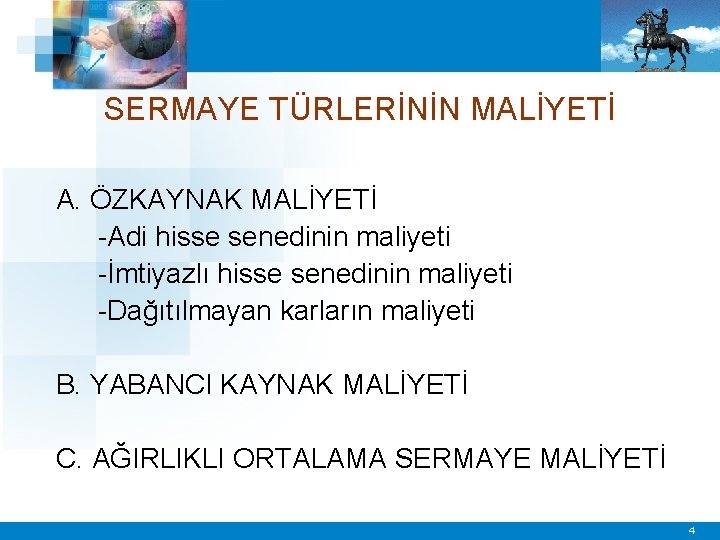 SERMAYE TÜRLERİNİN MALİYETİ

A. ÖZKAYNAK MALİYETİ
-Adi hisse senedinin maliyeti
-İmtiyazlı hisse senedinin maliyeti
-Dağıtılmayan karların maliyeti

B. YABANCI KAYNAK MALİYETİ

C. AĞIRLIKLI ORTALAMA SERMAYE MALİYETİ

4